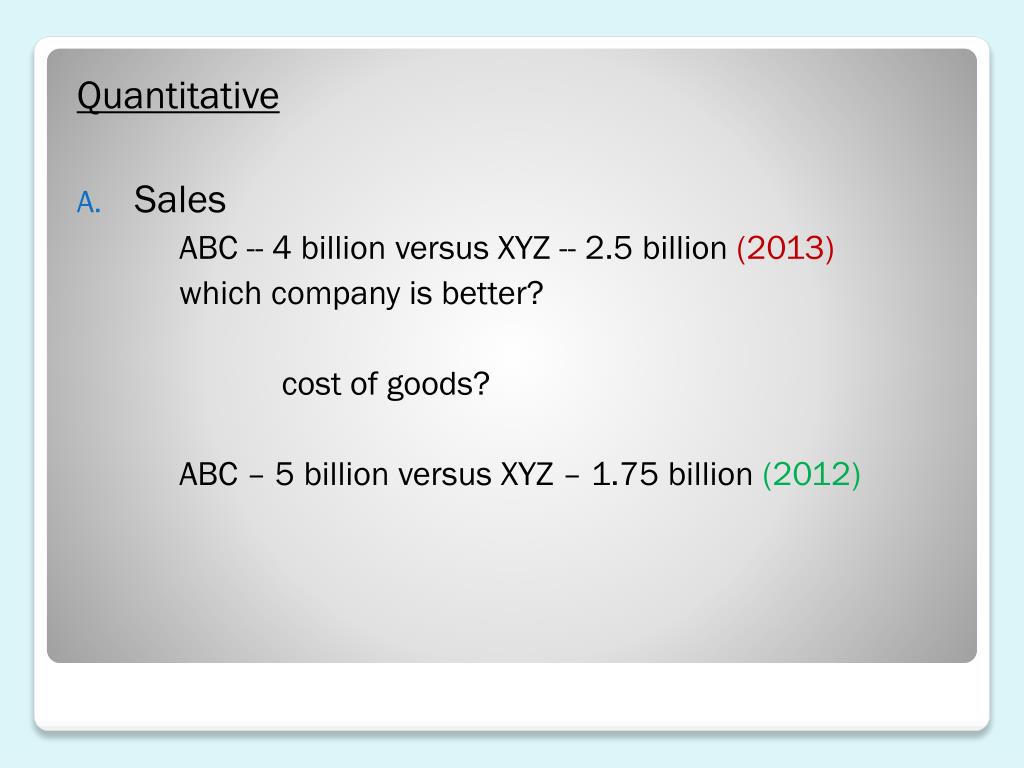 Quantitative

A. Sales

ABC -- 4 billion versus XYZ -- 2.5 billion (2013)
which company is better?

cost of goods?

ABC – 5 billion versus XYZ – 1.75 billion (2012)